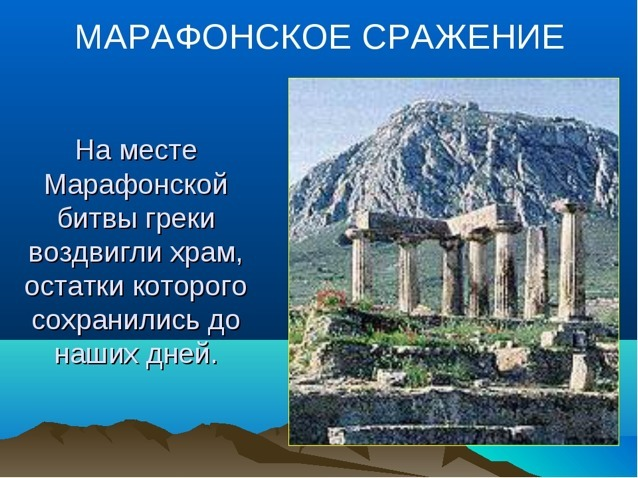 МАРАФОНСКОЕ СРАЖЕНИЕ

На месте Марафонской битвы греки воздвигли храм, остатки которого сохранились до наших дней.